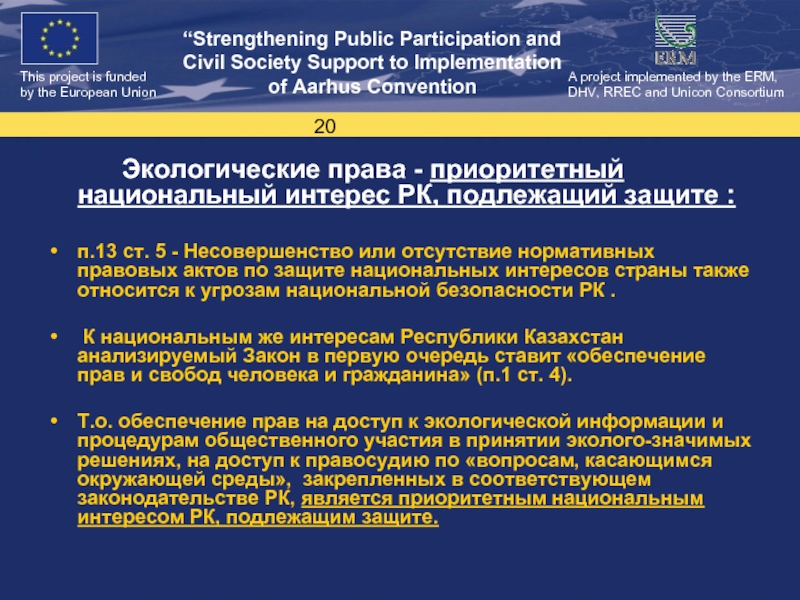 This project is funded by the European Union

“Strengthening Public Participation and Civil Society Support to Implementation of Aarhus Convention

ERM

A project implemented by the ERM, DHV, RREC and Unicon Consortium

20

Экологические права - приоритетный национальный интерес РК, подлежащий защите :

• п.13 ст. 5 - Несовершенство или отсутствие нормативных правовых актов по защите национальных интересов страны также относится к угрозам национальной безопасности РК .

• К национальным же интересам Республики Казахстан анализируемый Закон в первую очередь ставит «обеспечение прав и свобод человека и гражданина» (п.1 ст. 4).

• Т.о. обеспечение прав на доступ к экологической информации и процедурам общественного участия в принятии эколого-значимых решениях, на доступ к правосудию по «вопросам, касающимся окружающей среды», закрепленных в соответствующем законодательстве РК, является приоритетным национальным интересом РК, подлежащим защите.